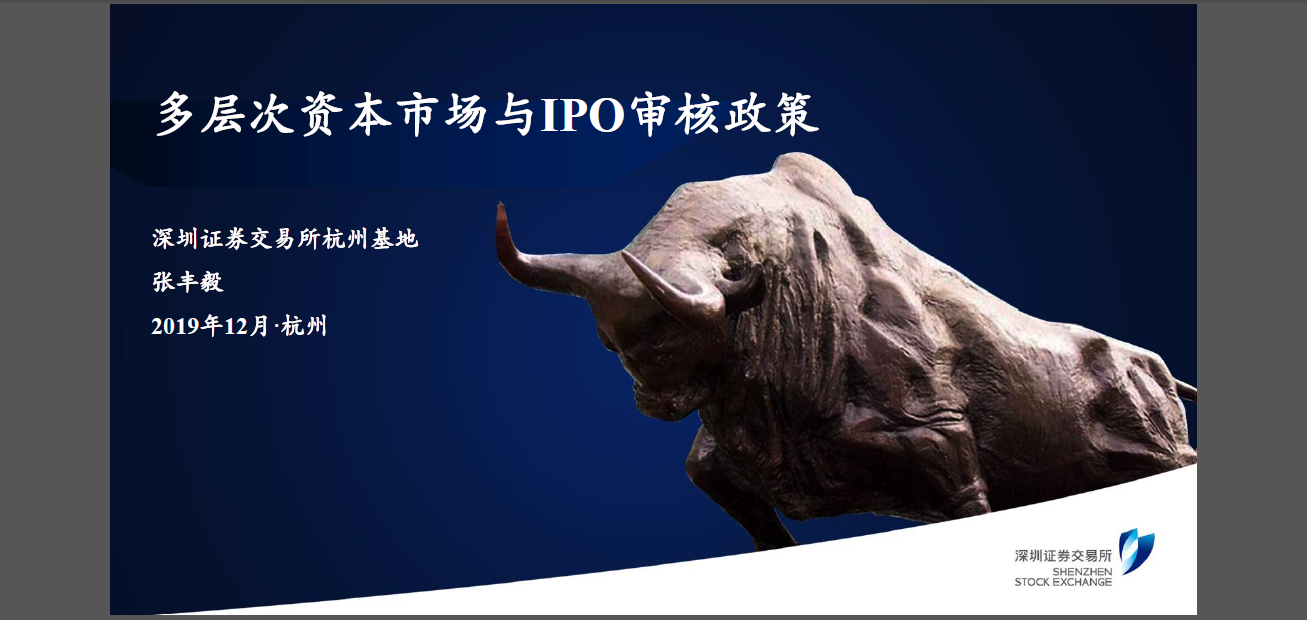 多层次资本市场与IPO审核政策

深圳证券交易所杭州基地
张丰毅
2019年12月·杭州

深圳证券交易所
SHENZHEN
STOCK EXCHANGE